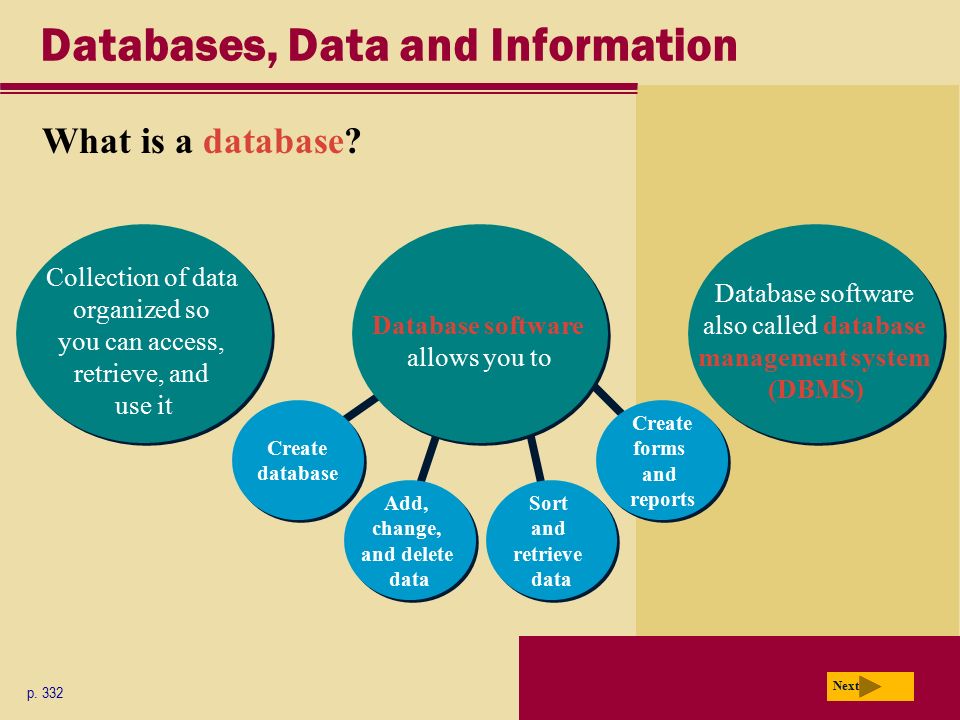 Databases, Data and Information

What is a database?

Collection of data organized so you can access, retrieve, and use it

Database software allows you to

Database software also called database management system (DBMS)

Create database

Add, change, and delete data

Sort and retrieve data

Create forms and reports

p. 332

Next